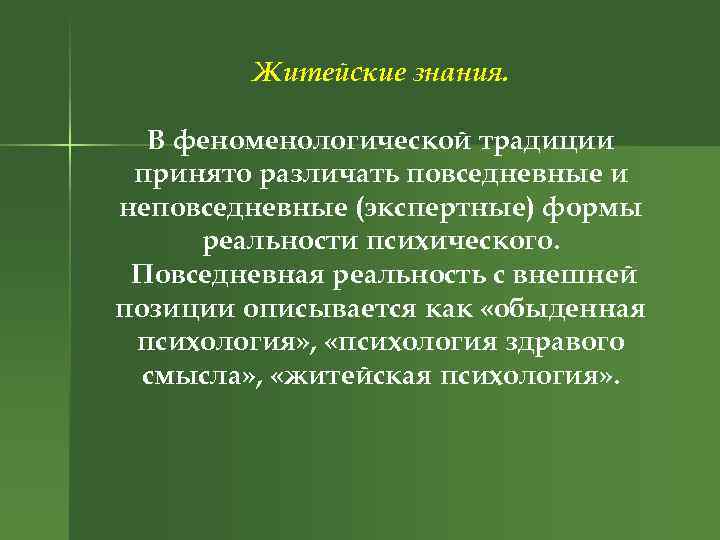 Житейские знания.

В феноменологической традиции принято различать повседневные и неповседневные (экспертные) формы реальности психического. Повседневная реальность с внешней позиции описывается как «обыденная психология», «психология здравого смысла», «житейская психология».